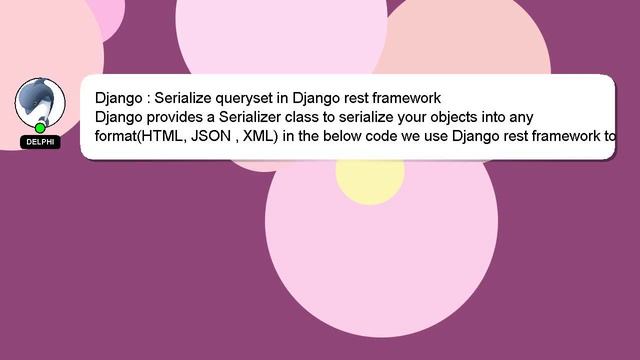 DELPHI

Django : Serialize queryset in Django rest framework
Django provides a Serializer class to serialize your objects into any format(HTML, JSON , XML) in the below code we use Django rest framework to